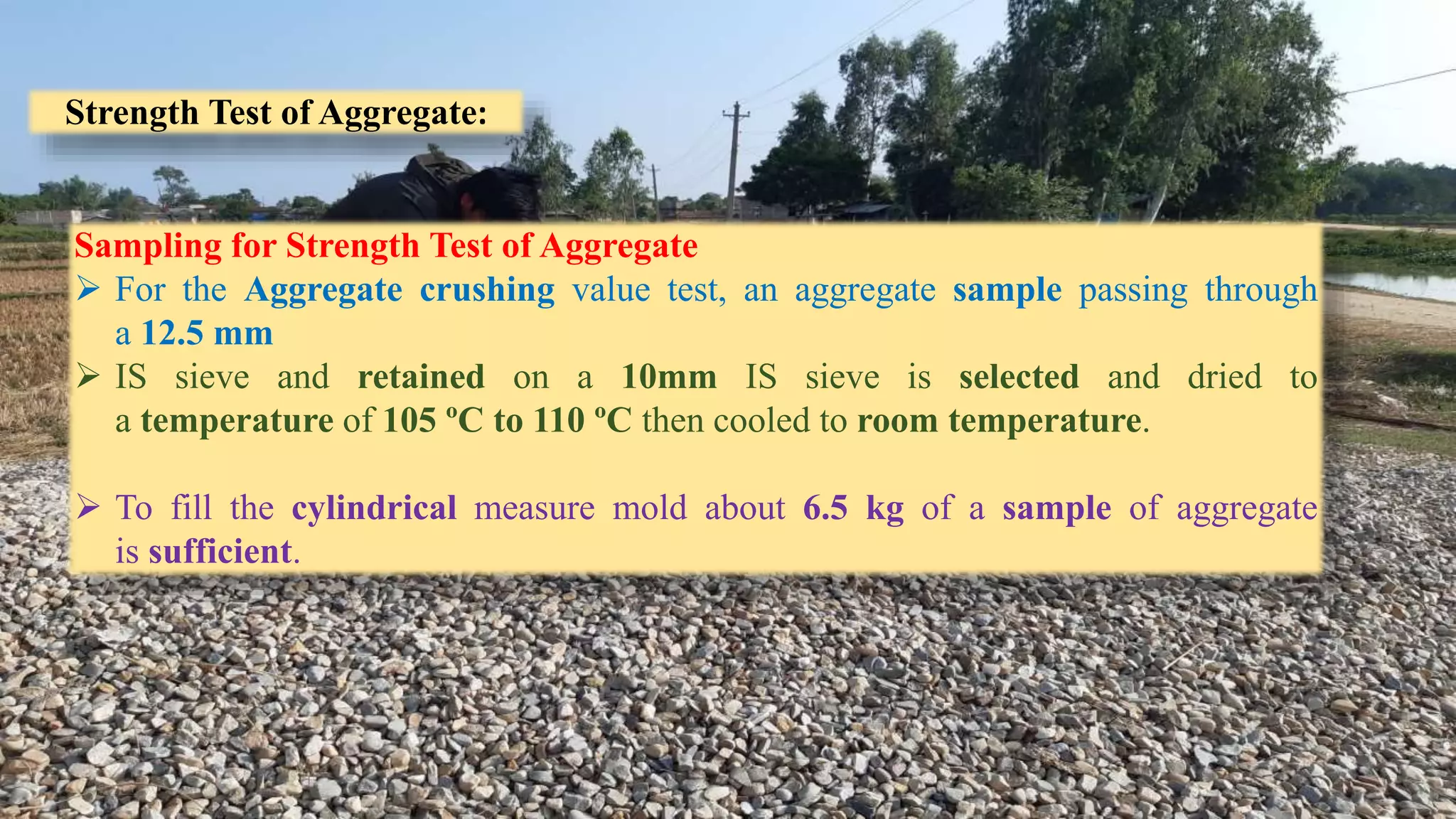 Strength Test of Aggregate:

Sampling for Strength Test of Aggregate

➢ For the Aggregate crushing value test, an aggregate sample passing through a 12.5 mm

➢ IS sieve and retained on a 10mm IS sieve is selected and dried to a temperature of 105 ºC to 110 ºC then cooled to room temperature.

➢ To fill the cylindrical measure mold about 6.5 kg of a sample of aggregate is sufficient.